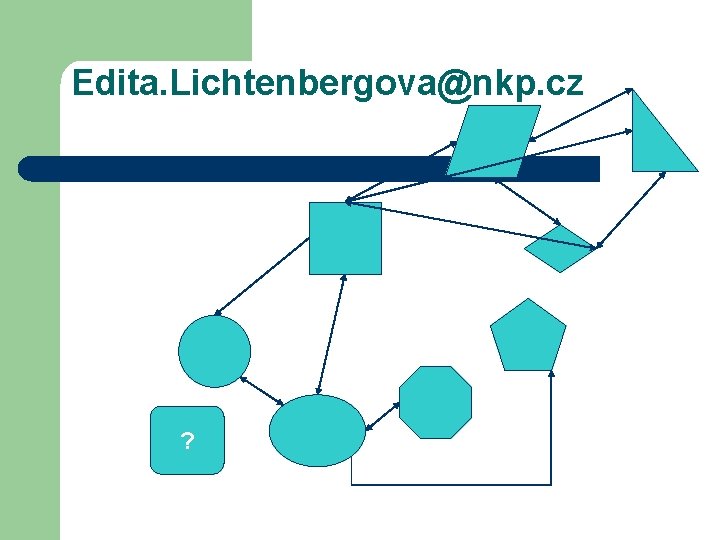 Edita.Lichtenbergova@nkp.cz

?